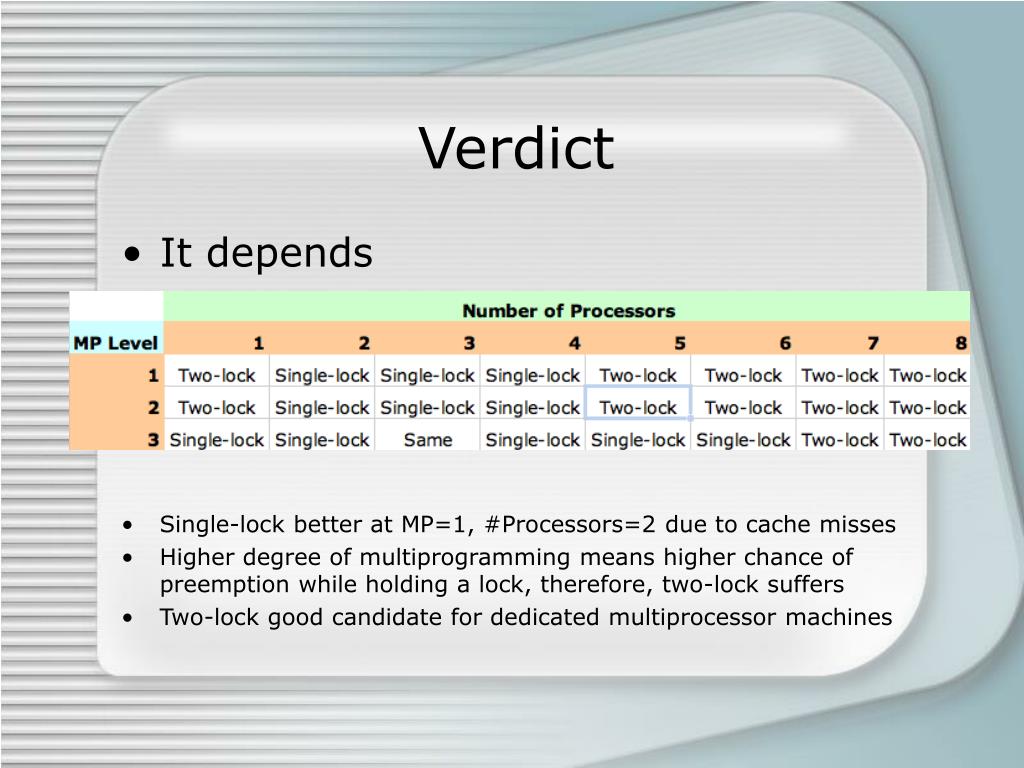 Verdict

• It depends

| | Number of Processors | | | | | | | |
|---|---|---|---|---|---|---|---|---|
| MP Level | 1 | 2 | 3 | 4 | 5 | 6 | 7 | 8 |
| 1 | Two-lock | Single-lock | Single-lock | Single-lock | Two-lock | Two-lock | Two-lock | Two-lock |
| 2 | Two-lock | Single-lock | Single-lock | Single-lock | Two-lock | Two-lock | Two-lock | Two-lock |
| 3 | Single-lock | Single-lock | Same | Single-lock | Single-lock | Single-lock | Two-lock | Two-lock |

• Single-lock better at MP=1, #Processors=2 due to cache misses
• Higher degree of multiprogramming means higher chance of preemption while holding a lock, therefore, two-lock suffers
• Two-lock good candidate for dedicated multiprocessor machines